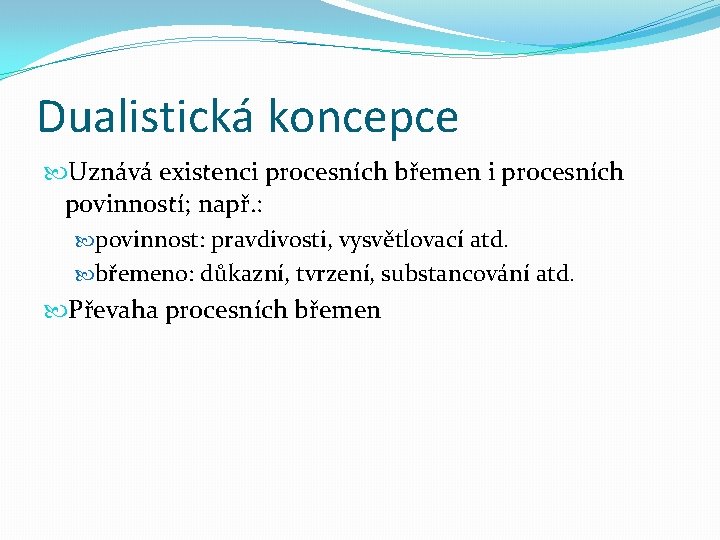 Dualistická koncepce

Uznává existenci procesních břemen i procesních povinností; např.:

povinnost: pravdivosti, vysvětlovací atd.

břemeno: důkazní, tvrzení, substancování atd.

Převaha procesních břemen